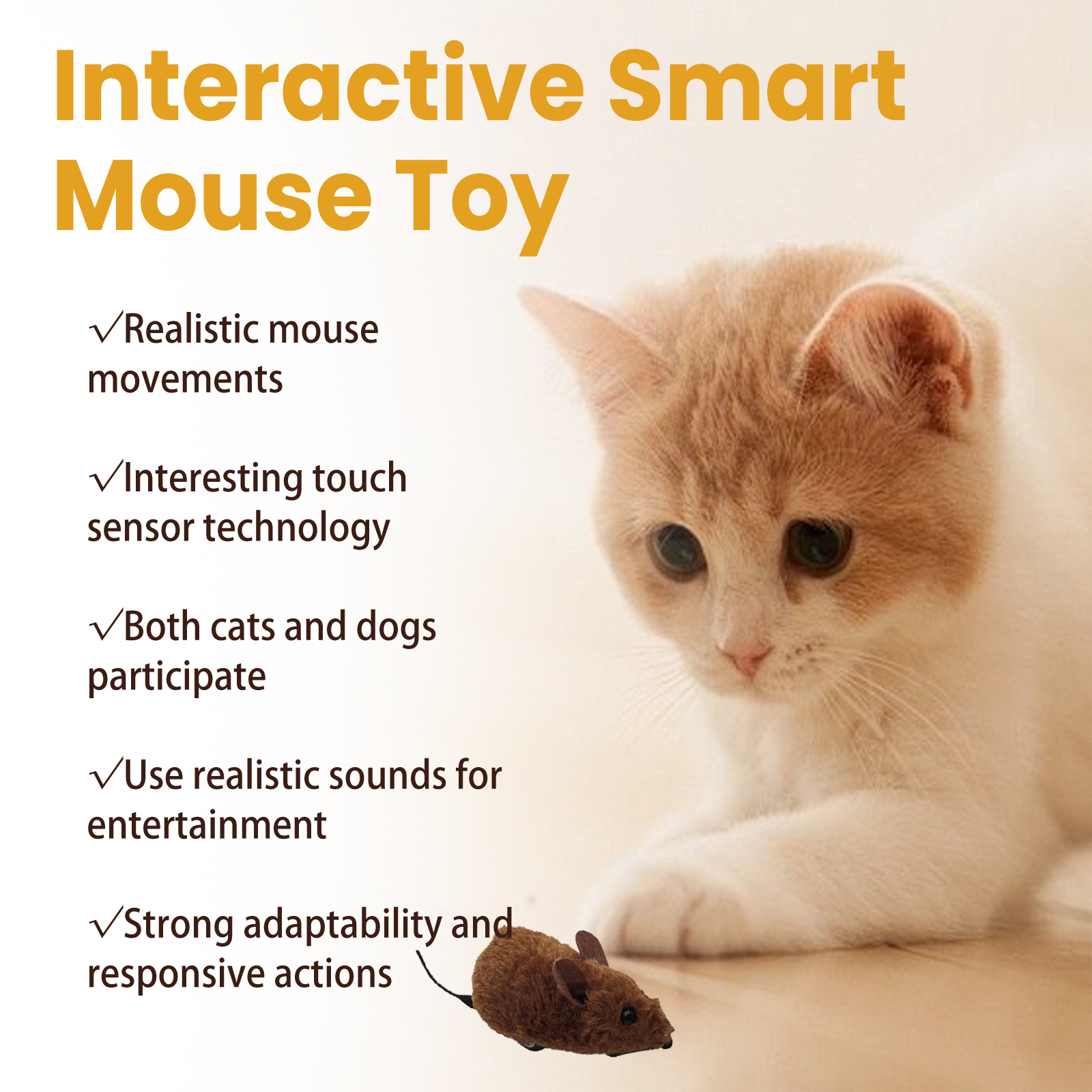 Interactive Smart Mouse Toy

√Realistic mouse movements

√Interesting touch sensor technology

√Both cats and dogs participate

√Use realistic sounds for entertainment

√Strong adaptability and responsive actions